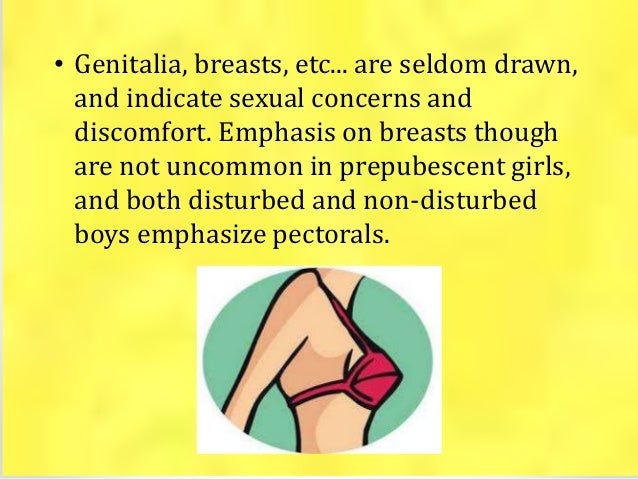 • Genitalia, breasts, etc... are seldom drawn, and indicate sexual concerns and discomfort. Emphasis on breasts though are not uncommon in prepubescent girls, and both disturbed and non-disturbed boys emphasize pectorals.